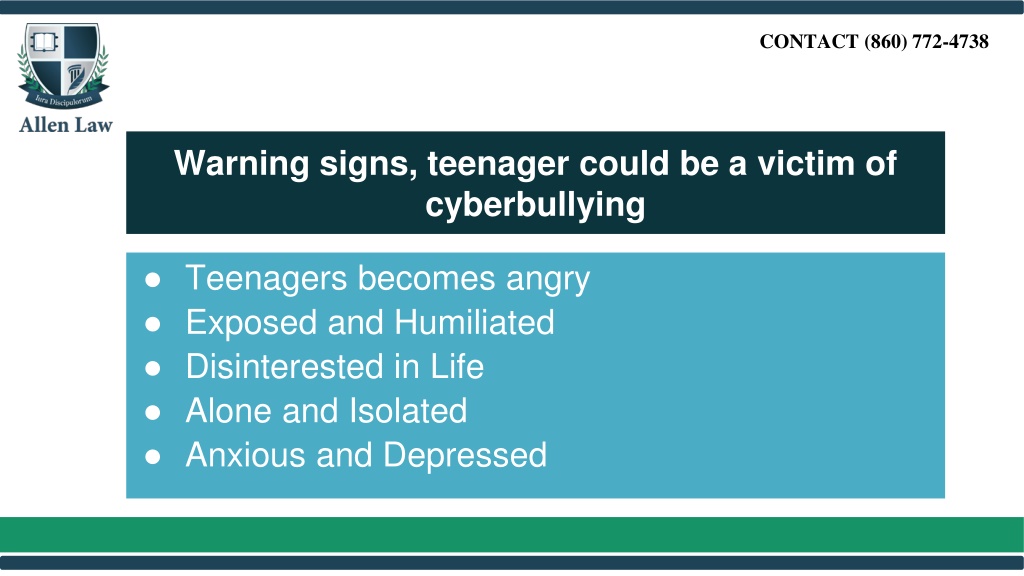 Iura Discipulorum
Allen Law

CONTACT (860) 772-4738

Warning signs, teenager could be a victim of cyberbullying

● Teenagers becomes angry
● Exposed and Humiliated
● Disinterested in Life
● Alone and Isolated
● Anxious and Depressed